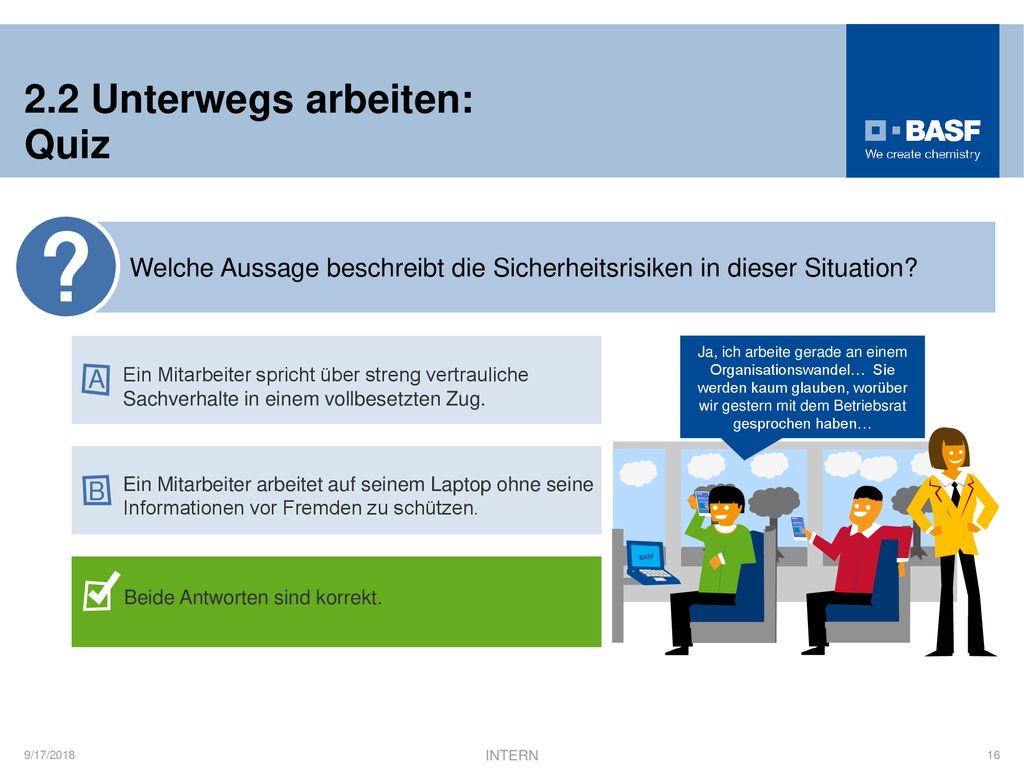 2.2 Unterwegs arbeiten: Quiz

BASF
We create chemistry

?

Welche Aussage beschreibt die Sicherheitsrisiken in dieser Situation?

A Ein Mitarbeiter spricht über streng vertrauliche Sachverhalte in einem vollbesetzten Zug.

B Ein Mitarbeiter arbeitet auf seinem Laptop ohne seine Informationen vor Fremden zu schützen.

Beide Antworten sind korrekt.

Ja, ich arbeite gerade an einem Organisationswandel… Sie werden kaum glauben, worüber wir gestern mit dem Betriebsrat gesprochen haben…

BASF

9/17/2018

INTERN

16